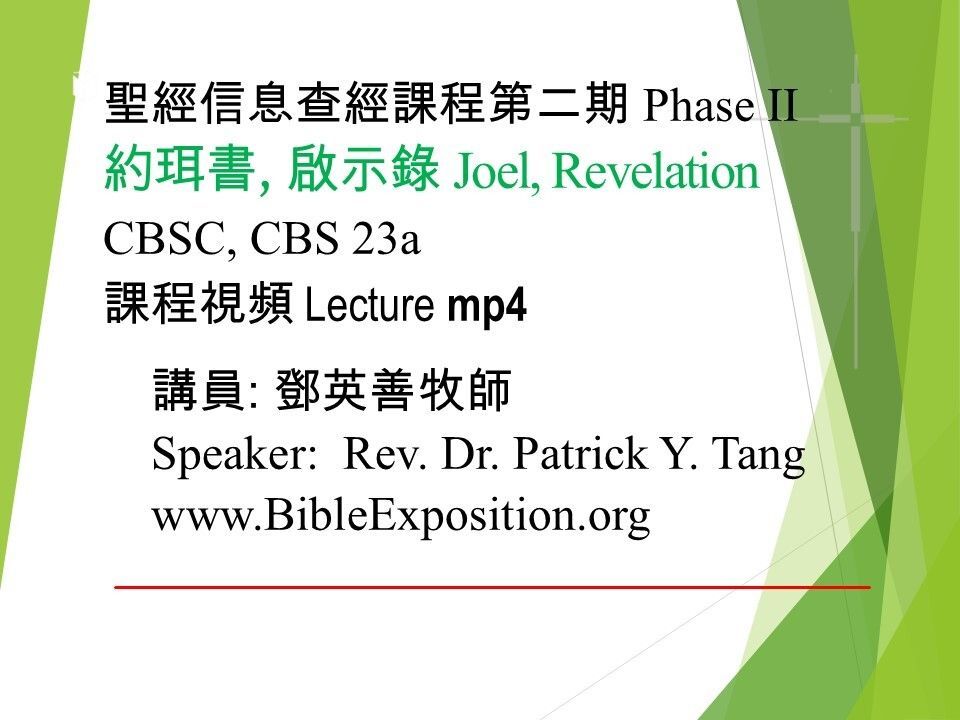 聖經信息查經課程第二期 Phase II
約珥書, 啟示錄 Joel, Revelation
CBSC, CBS 23a
課程視頻 Lecture mp4

講員: 鄧英善牧師
Speaker: Rev. Dr. Patrick Y. Tang
www.BibleExposition.org